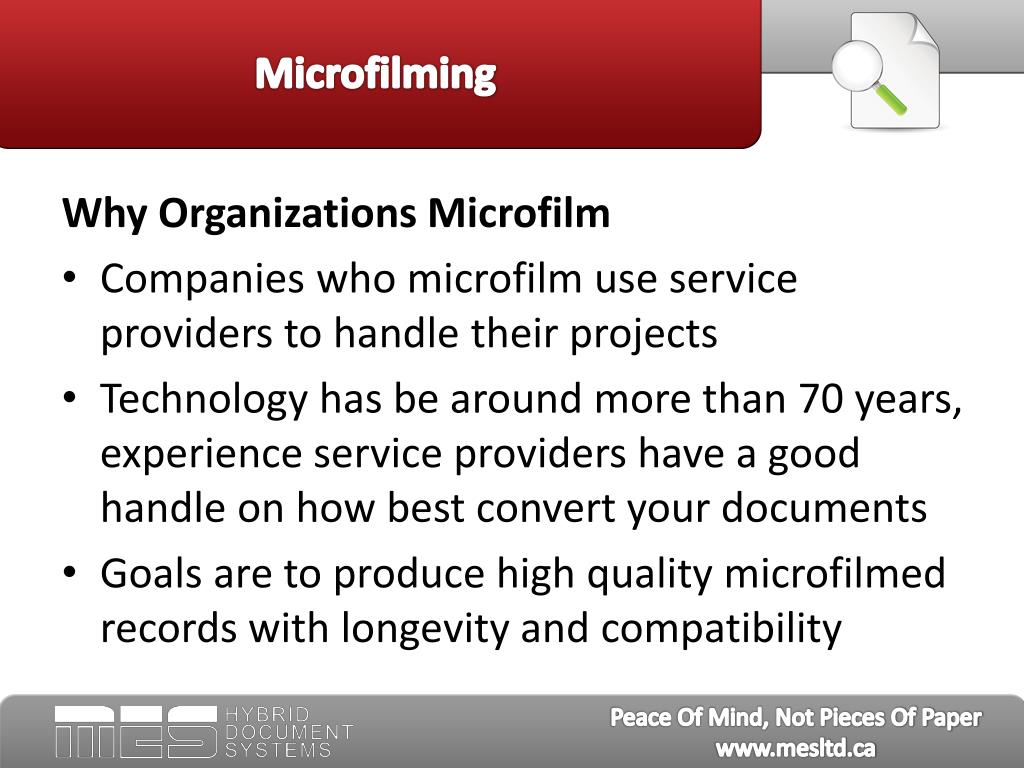 Microfilming

Why Organizations Microfilm

• Companies who microfilm use service providers to handle their projects

• Technology has be around more than 70 years, experience service providers have a good handle on how best convert your documents

• Goals are to produce high quality microfilmed records with longevity and compatibility

MES HYBRID DOCUMENT SYSTEMS

Peace Of Mind, Not Pieces Of Paper
www.mesltd.ca